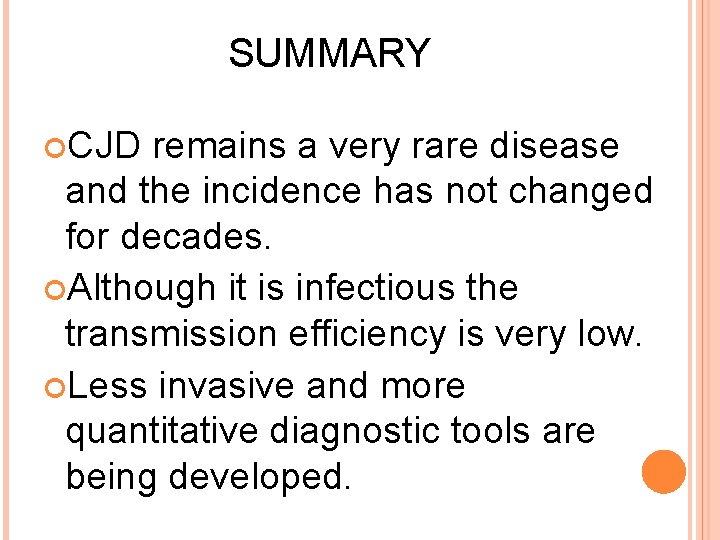 SUMMARY

CJD remains a very rare disease and the incidence has not changed for decades.

Although it is infectious the transmission efficiency is very low.

Less invasive and more quantitative diagnostic tools are being developed.